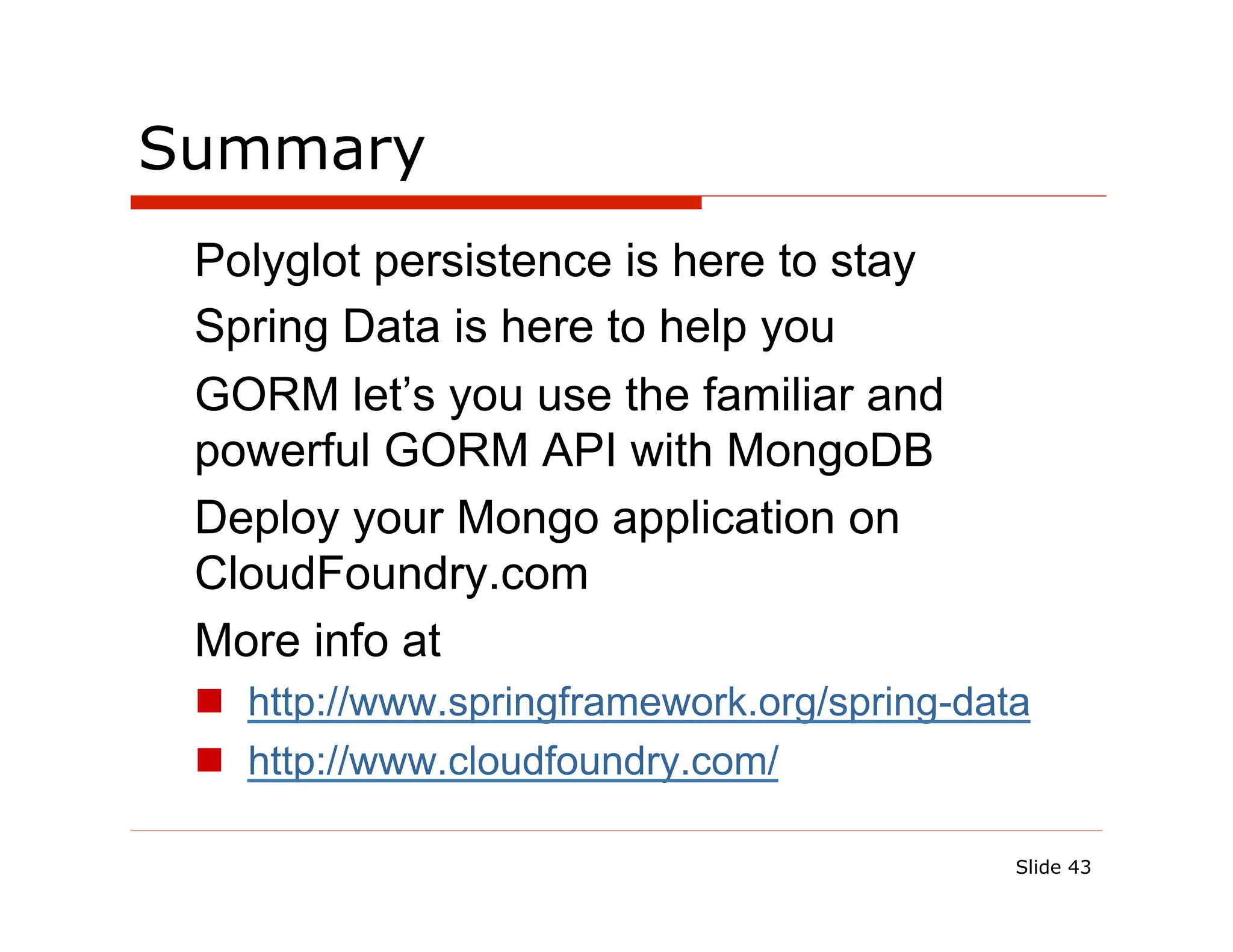 Summary

Polyglot persistence is here to stay

Spring Data is here to help you

GORM let’s you use the familiar and powerful GORM API with MongoDB

Deploy your Mongo application on CloudFoundry.com

More info at

- http://www.springframework.org/spring-data
- http://www.cloudfoundry.com/

Slide 43